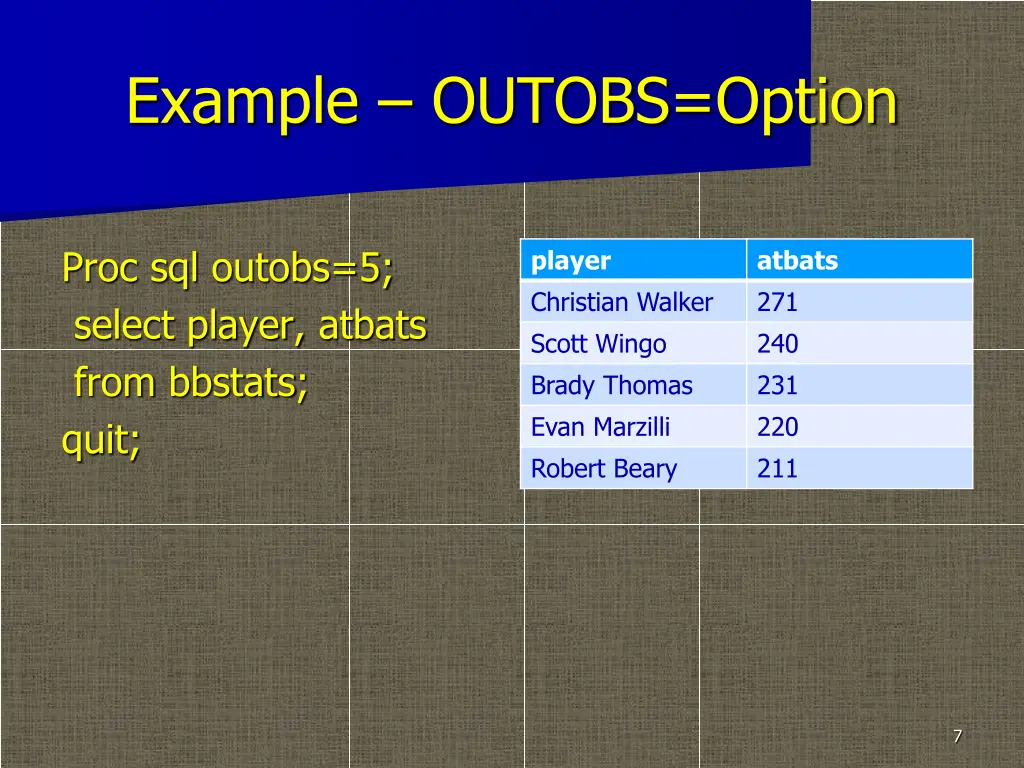 Example – OUTOBS=Option

Proc sql outobs=5;
select player, atbats
from bbstats;
quit;

| player | atbats |
|---|---|
| Christian Walker | 271 |
| Scott Wingo | 240 |
| Brady Thomas | 231 |
| Evan Marzilli | 220 |
| Robert Beary | 211 |

7